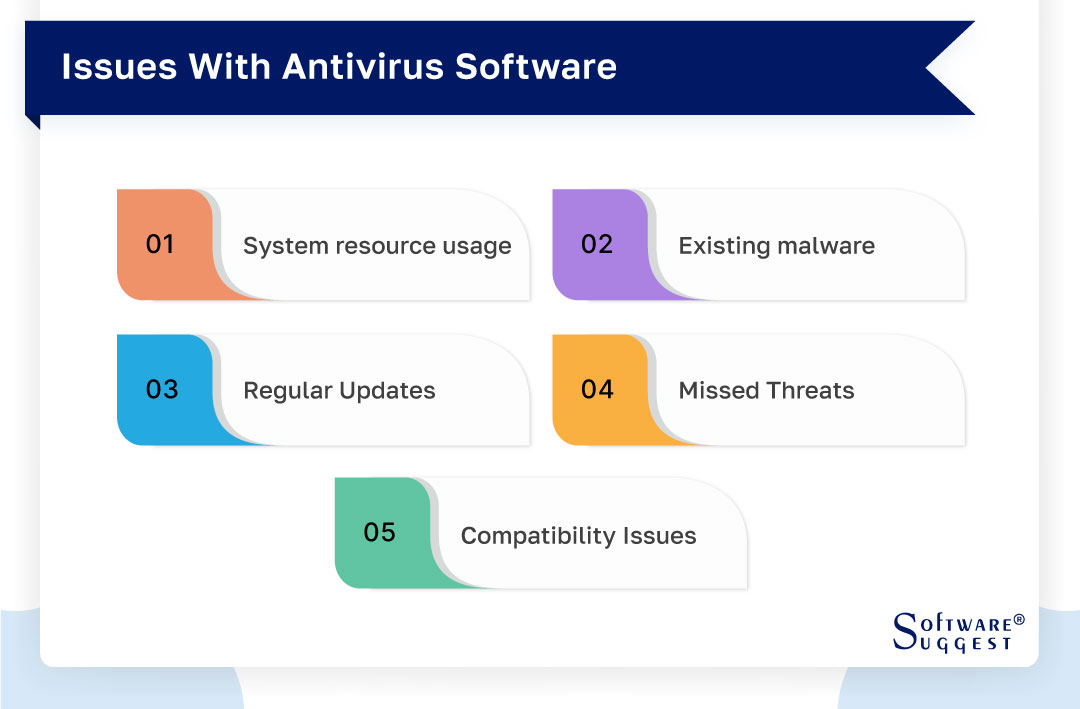 Issues With Antivirus Software

01 System resource usage

02 Existing malware

03 Regular Updates

04 Missed Threats

05 Compatibility Issues

SOFTWARE® SUGGEST